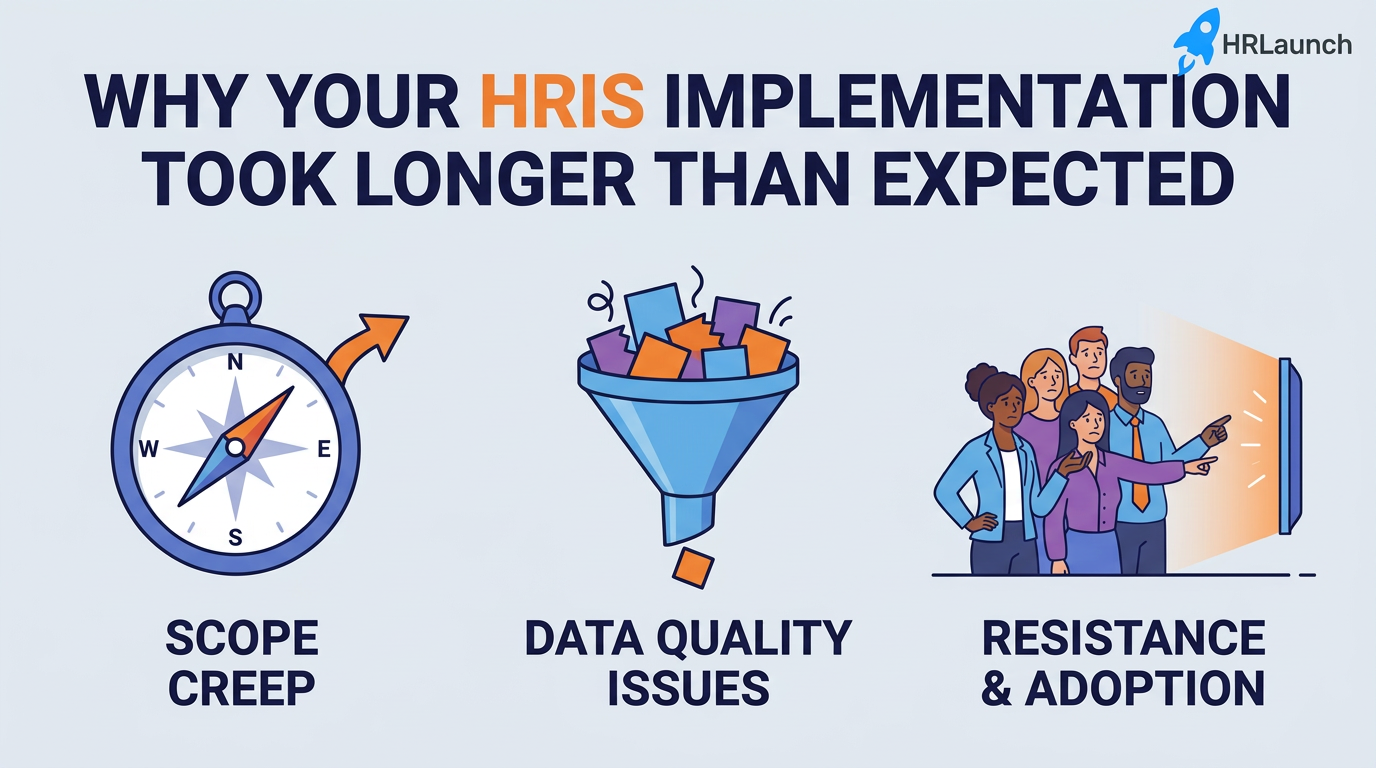 HRLaunch

WHY YOUR HRIS IMPLEMENTATION TOOK LONGER THAN EXPECTED

N
W
E
S

SCOPE CREEP

DATA QUALITY ISSUES

RESISTANCE & ADOPTION